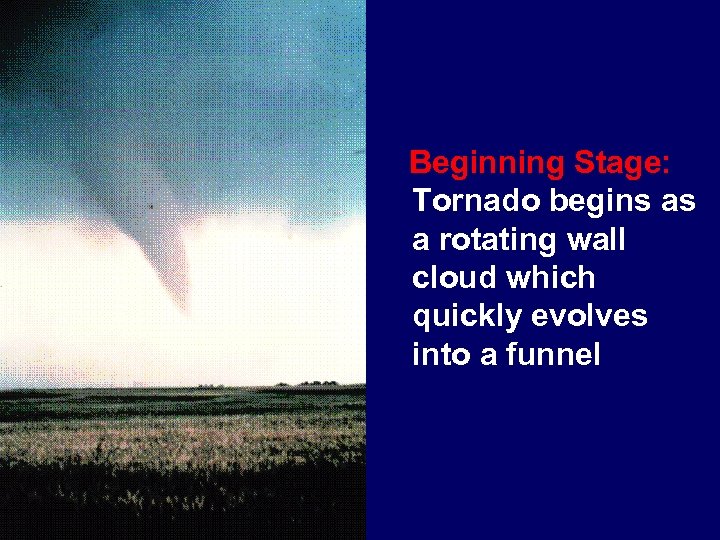 Beginning Stage:
Tornado begins as a rotating wall cloud which quickly evolves into a funnel